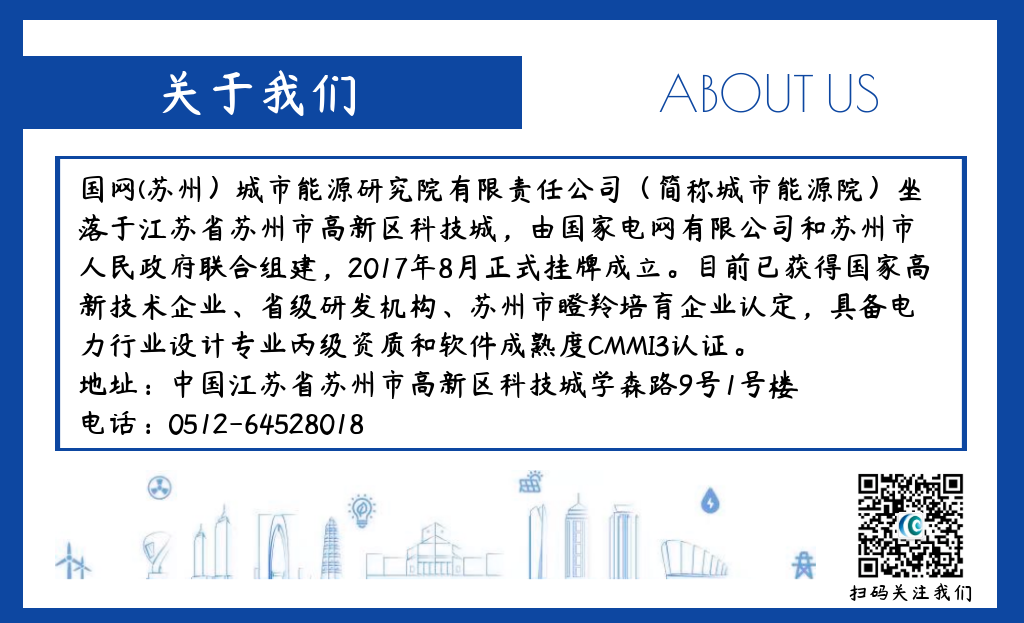 关于我们

ABOUT US

国网(苏州）城市能源研究院有限责任公司（简称城市能源院）坐落于江苏省苏州市高新区科技城，由国家电网有限公司和苏州市人民政府联合组建，2017年8月正式挂牌成立。目前已获得国家高新技术企业、省级研发机构、苏州市瞪羚培育企业认定，具备电力行业设计专业丙级资质和软件成熟度CMMI3认证。
地址：中国江苏省苏州市高新区科技城学森路9号1号楼
电话：0512-64528018

扫码关注我们